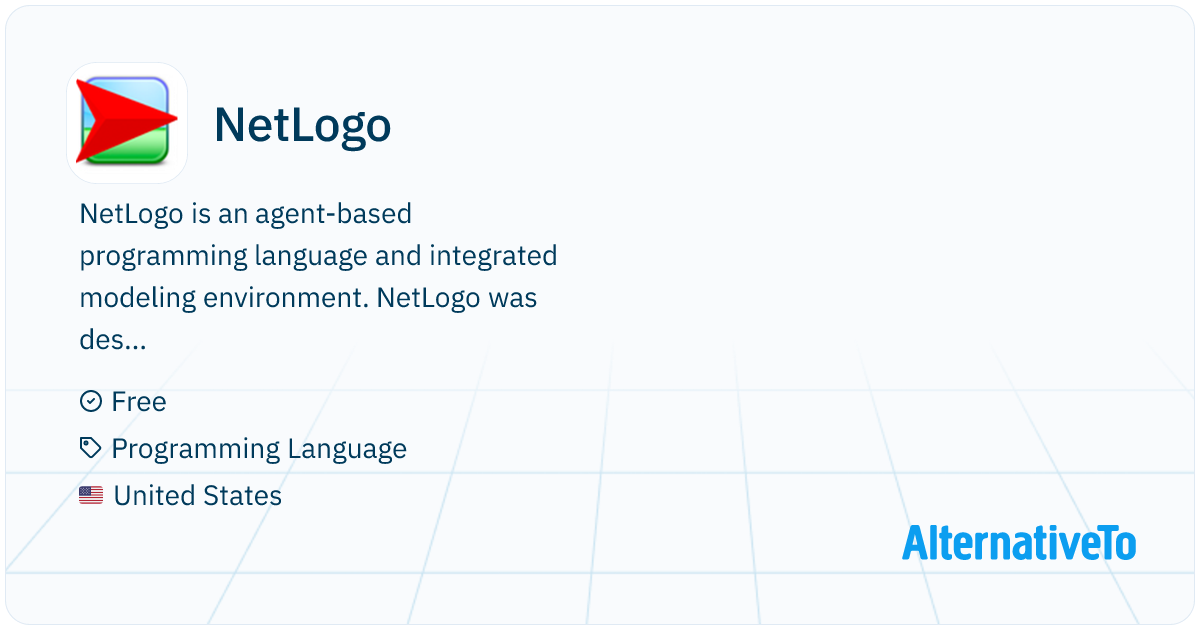 NetLogo

NetLogo is an agent-based programming language and integrated modeling environment. NetLogo was des...

Free

Programming Language

United States

AlternativeTo